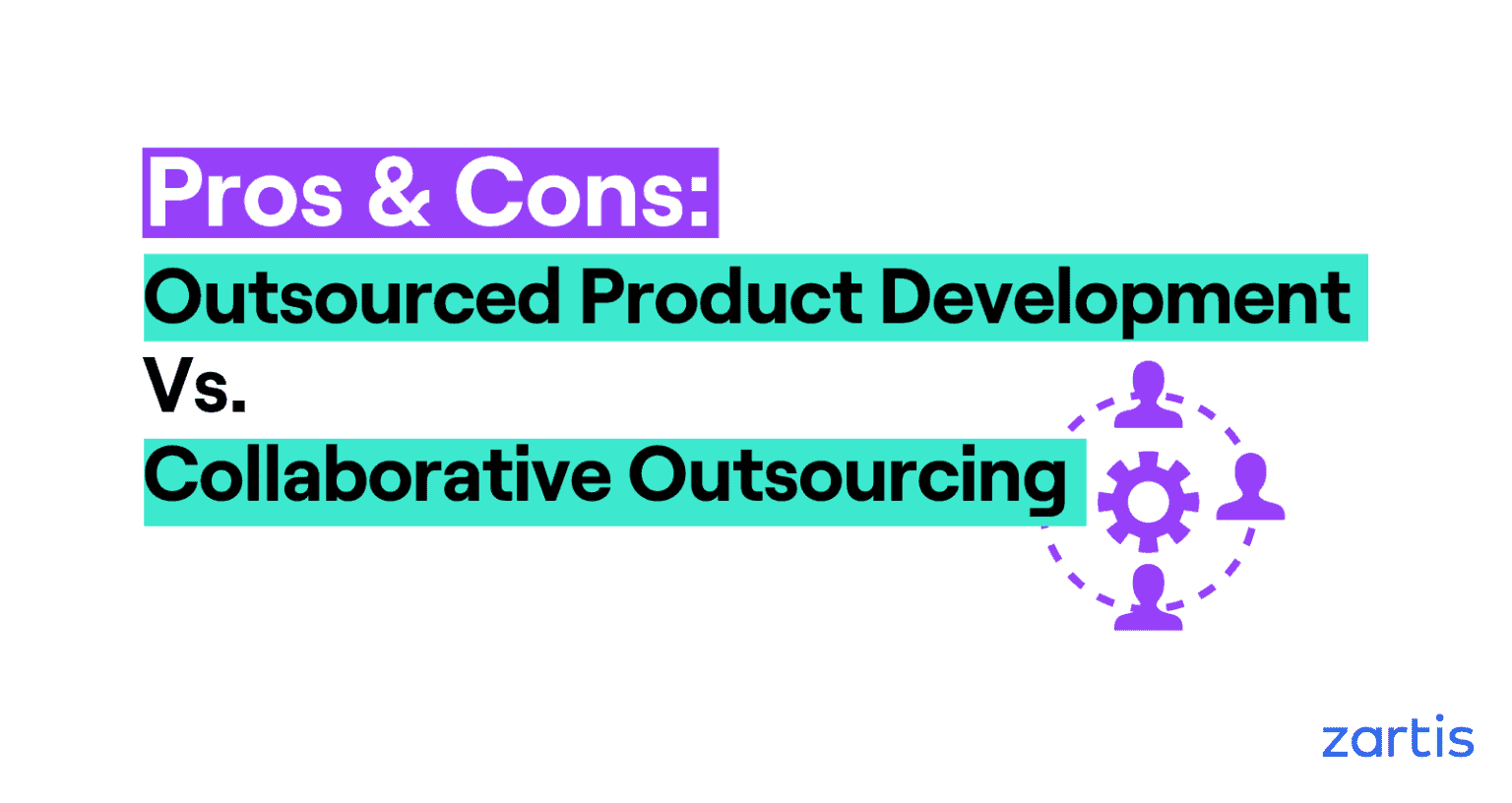 Pros & Cons:
Outsourced Product Development
Vs.
Collaborative Outsourcing

zartis